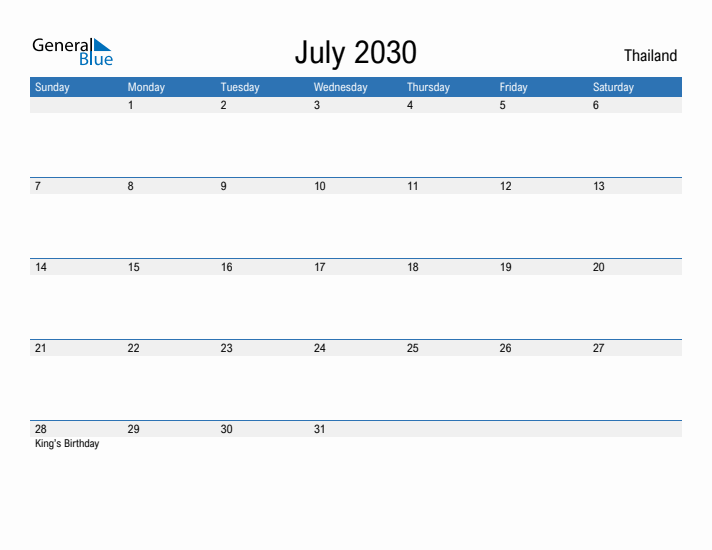 General Blue

July 2030

Thailand

| Sunday | Monday | Tuesday | Wednesday | Thursday | Friday | Saturday |
|---|---|---|---|---|---|---|
| | 1 | 2 | 3 | 4 | 5 | 6 |
| 7 | 8 | 9 | 10 | 11 | 12 | 13 |
| 14 | 15 | 16 | 17 | 18 | 19 | 20 |
| 21 | 22 | 23 | 24 | 25 | 26 | 27 |
| 28 King's Birthday | 29 | 30 | 31 | | | |